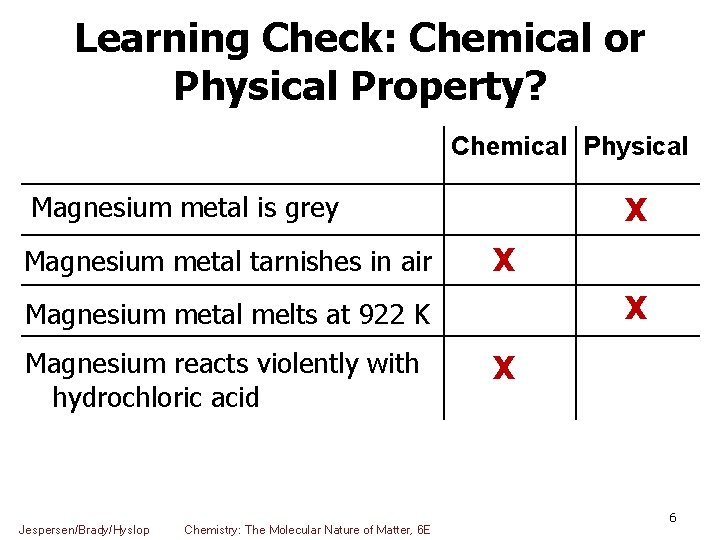 Learning Check: Chemical or Physical Property?

| | Chemical | Physical |
|---|---|---|
| Magnesium metal is grey | | X |
| Magnesium metal tarnishes in air | X | |
| Magnesium metal melts at 922 K | | X |
| Magnesium reacts violently with hydrochloric acid | X | |

Jespersen/Brady/Hyslop Chemistry: The Molecular Nature of Matter, 6E

6